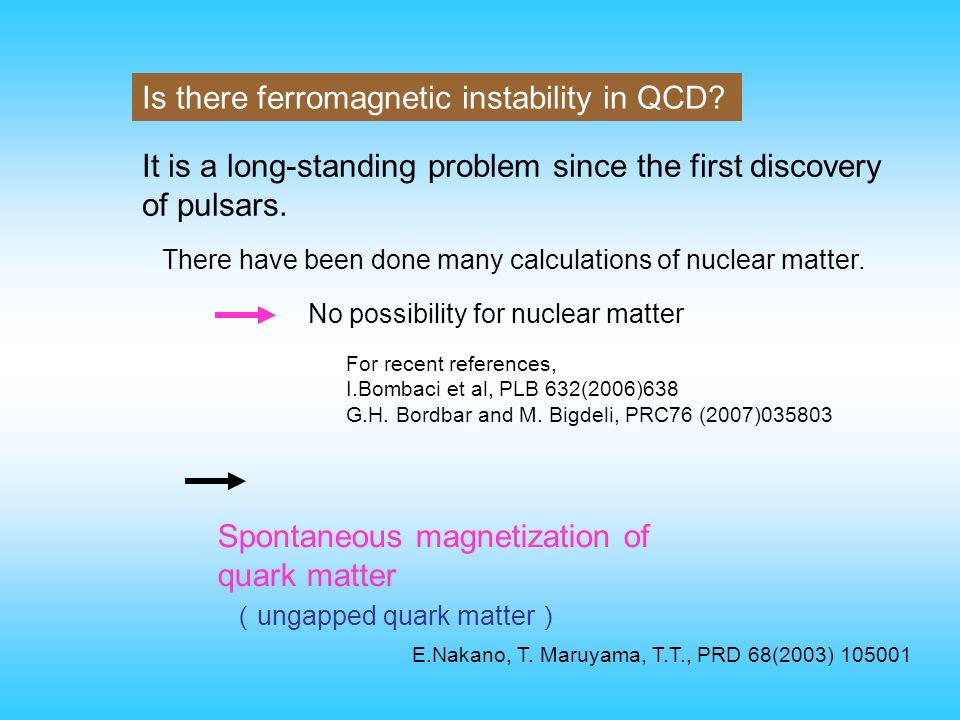 Is there ferromagnetic instability in QCD?

It is a long-standing problem since the first discovery of pulsars.

There have been done many calculations of nuclear matter.

No possibility for nuclear matter

For recent references,
I.Bombaci et al, PLB 632(2006)638
G.H. Bordbar and M. Bigdeli, PRC76 (2007)035803

Spontaneous magnetization of quark matter
( ungapped quark matter )

E.Nakano, T. Maruyama, T.T., PRD 68(2003) 105001